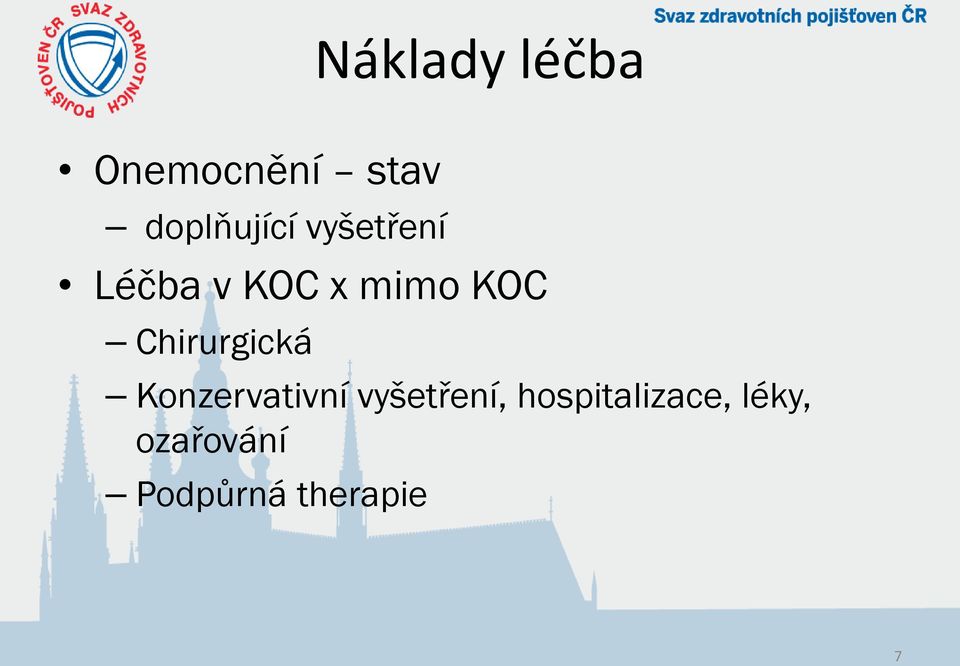 SVAZ ZDRAVOTNÍCH POJIŠŤOVEN ČR

Svaz zdravotních pojišťoven ČR

Náklady léčba

• Onemocnění – stav
– doplňující vyšetření
• Léčba v KOC x mimo KOC
– Chirurgická
– Konzervativní vyšetření, hospitalizace, léky, ozařování
– Podpůrná therapie

7